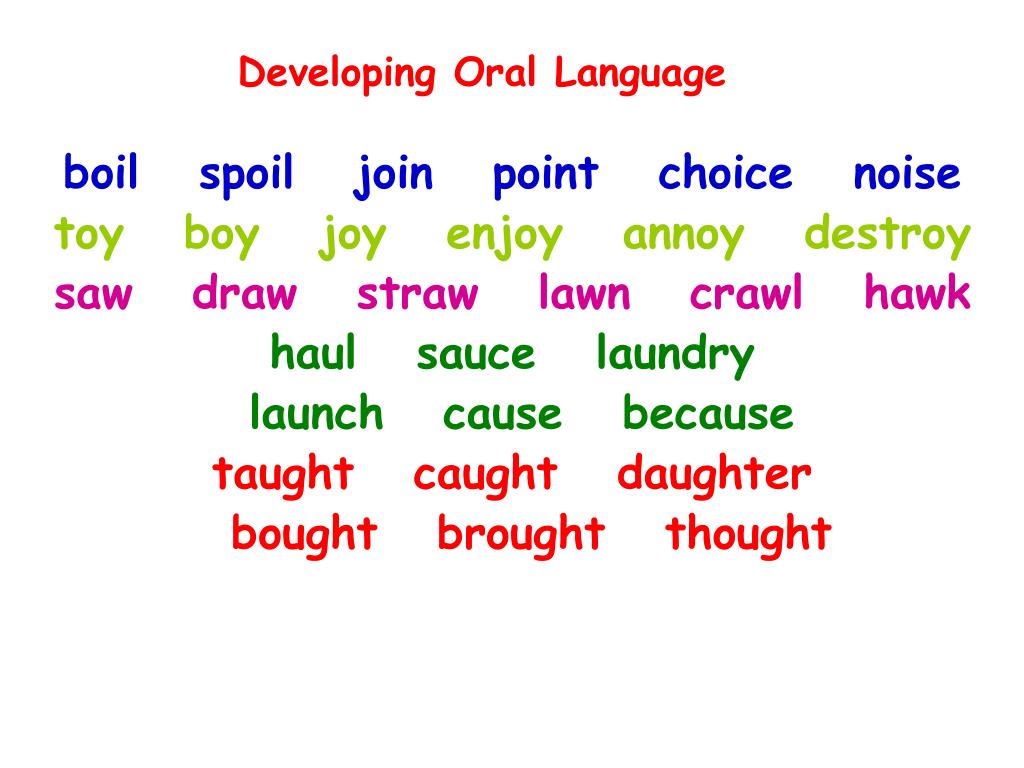 Developing Oral Language

boil spoil join point choice noise
toy boy joy enjoy annoy destroy
saw draw straw lawn crawl hawk
haul sauce laundry
launch cause because
taught caught daughter
bought brought thought